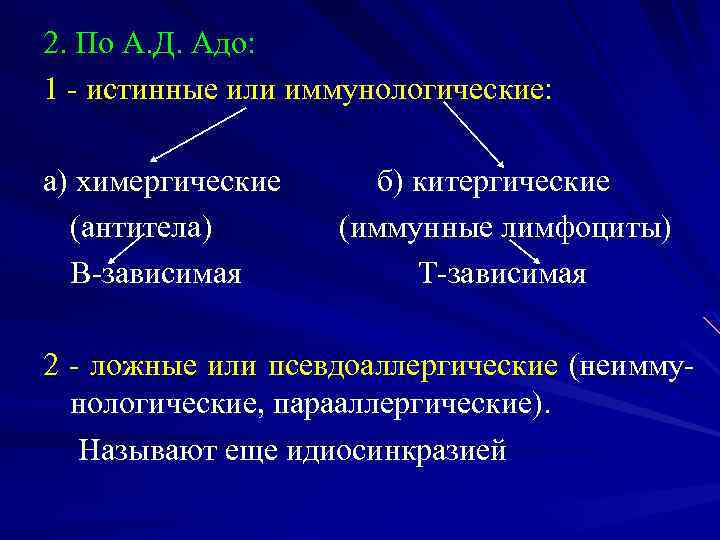 2. По А.Д. Адо:

1 - истинные или иммунологические:

а) химергические (антитела) В-зависимая

б) китергические (иммунные лимфоциты) Т-зависимая

2 - ложные или псевдоаллергические (неиммунологические, парааллергические).

Называют еще идиосинкразией